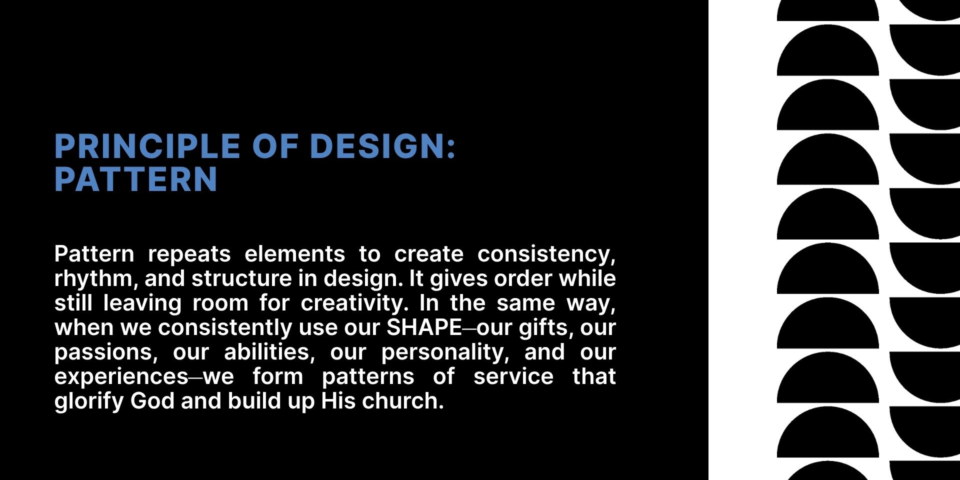 PRINCIPLE OF DESIGN:
PATTERN

Pattern repeats elements to create consistency, rhythm, and structure in design. It gives order while still leaving room for creativity. In the same way, when we consistently use our SHAPE—our gifts, our passions, our abilities, our personality, and our experiences—we form patterns of service that glorify God and build up His church.